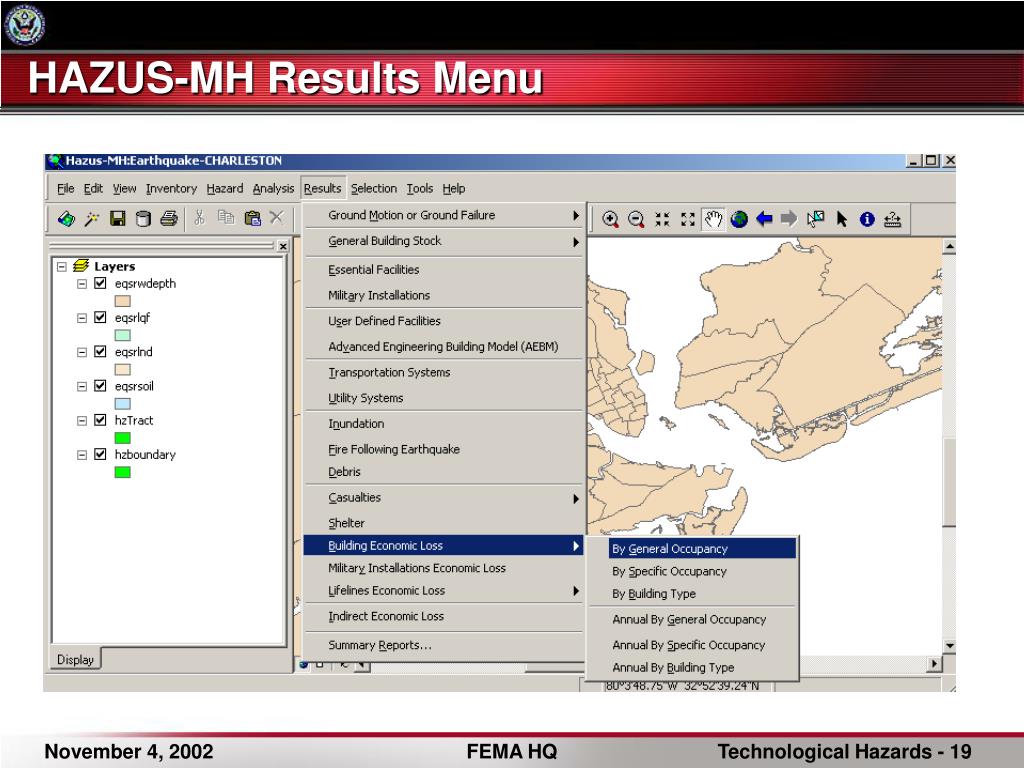 HAZUS-MH Results Menu

Hazus-MH:Earthquake-CHARLESTON

File Edit View Inventory Hazard Analysis Results Selection Tools Help

Layers
eqsrwdepth
eqsrlqf
eqsrlnd
eqsrsoil
hzTract
hzboundary

Display

Ground Motion or Ground Failure
General Building Stock
Essential Facilities
Military Installations
User Defined Facilities
Advanced Engineering Building Model (AEBM)
Transportation Systems
Utility Systems
Inundation
Fire Following Earthquake
Debris
Casualties
Shelter
Building Economic Loss
Military Installations Economic Loss
Lifelines Economic Loss
Indirect Economic Loss
Summary Reports...

By General Occupancy
By Specific Occupancy
By Building Type
Annual By General Occupancy
Annual By Specific Occupancy
Annual By Building Type

80°3'48.75"W 32°52'39.24"N

November 4, 2002 FEMA HQ Technological Hazards - 19